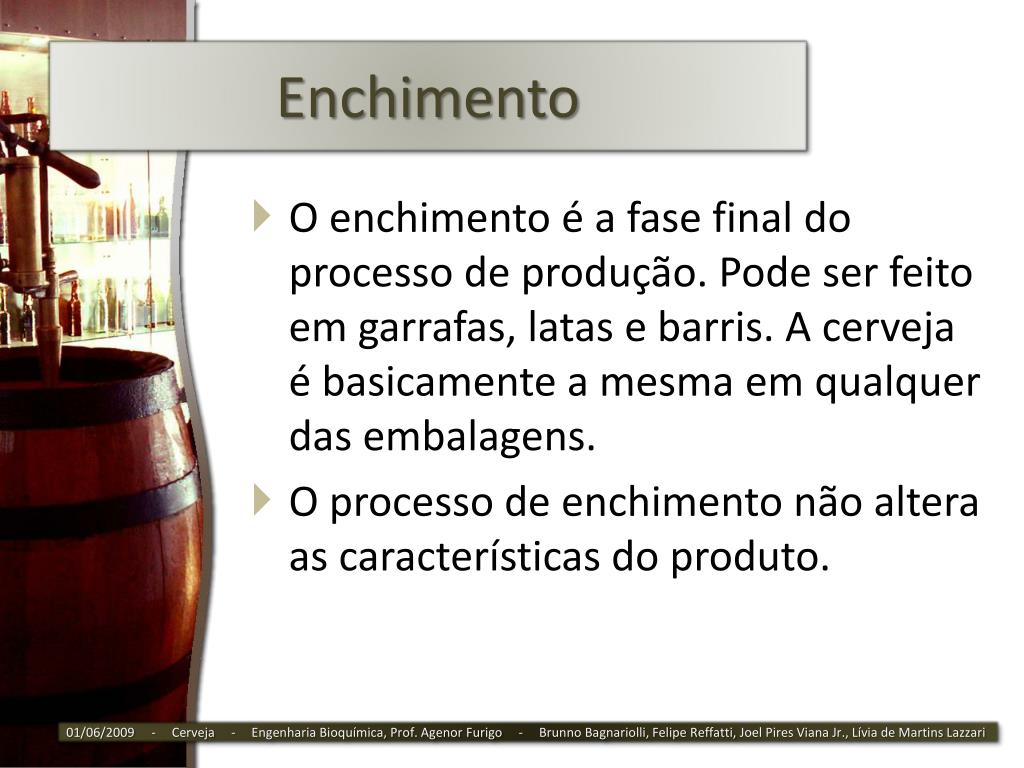 Enchimento

O enchimento é a fase final do processo de produção. Pode ser feito em garrafas, latas e barris. A cerveja é basicamente a mesma em qualquer das embalagens.

O processo de enchimento não altera as características do produto.

01/06/2009 - Cerveja - Engenharia Bioquímica, Prof. Agenor Furigo - Brunno Bagnariolli, Felipe Reffatti, Joel Pires Viana Jr., Lívia de Martins Lazzari